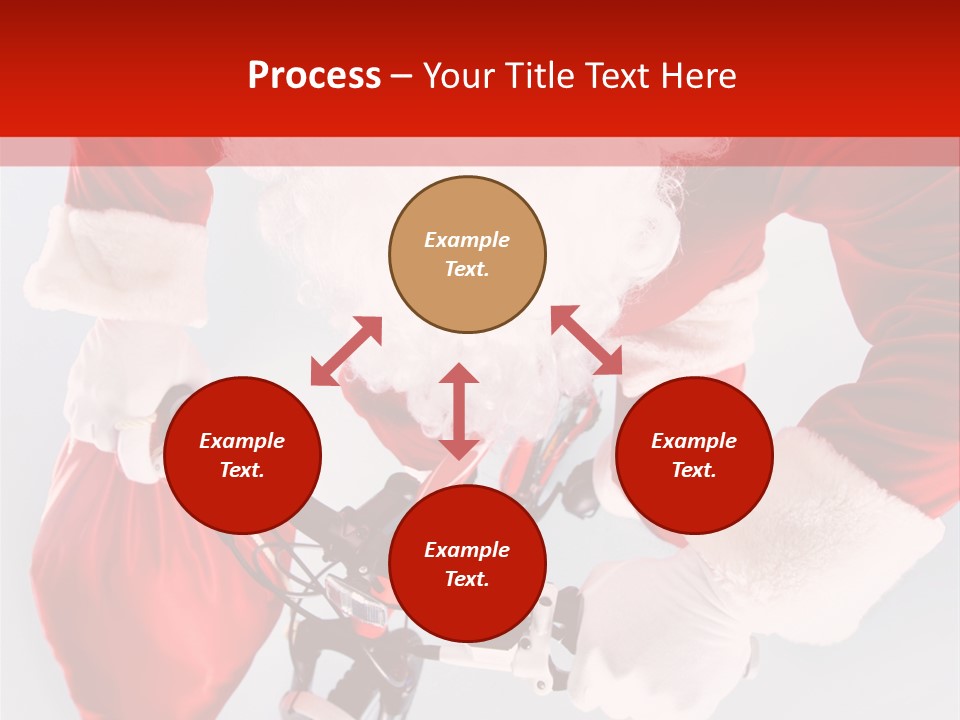 Process – Your Title Text Here

Example Text.

Example Text.

Example Text.

Example Text.